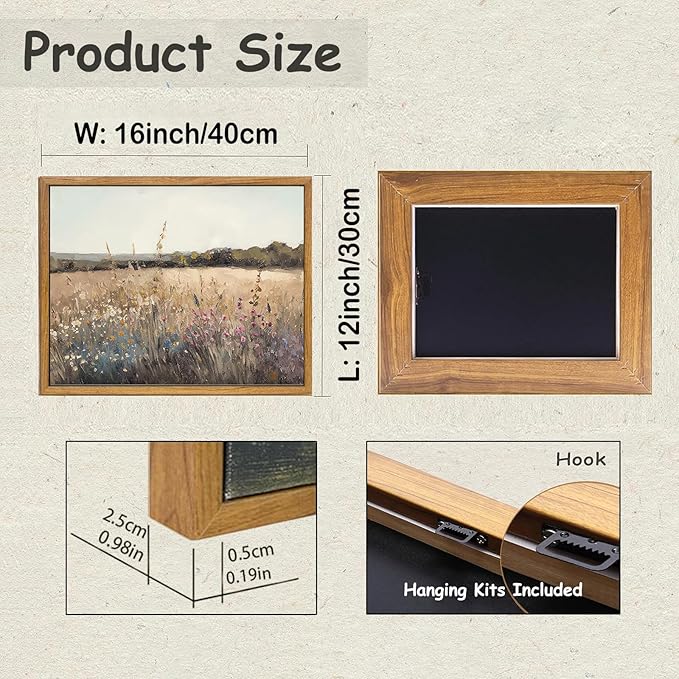 Product Size

W: 16inch/40cm

L: 12inch/30cm

2.5cm
0.98in

0.5cm
0.19in

Hook

Hanging Kits Included